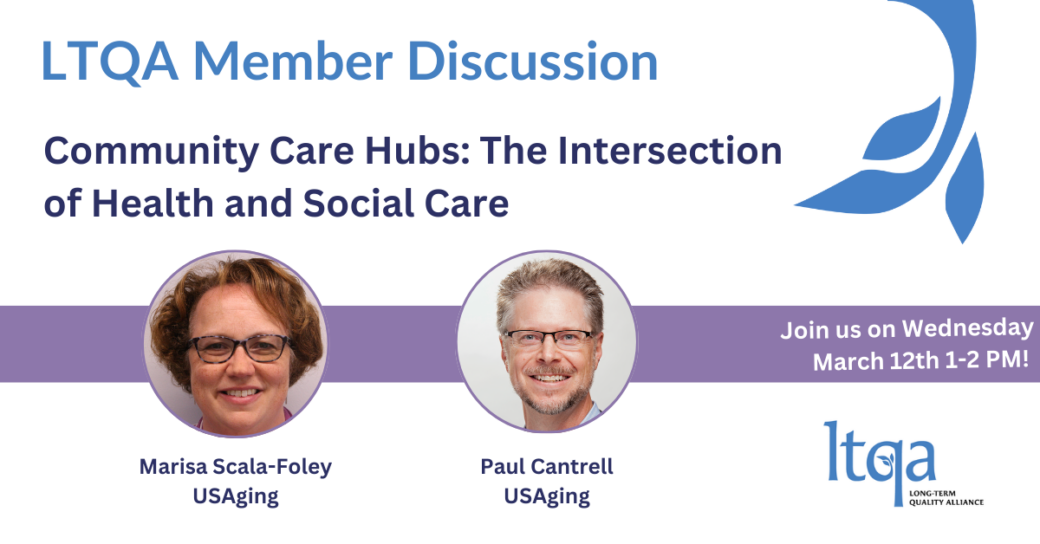 LTQA Member Discussion

Community Care Hubs: The Intersection of Health and Social Care

Join us on Wednesday March 12th 1-2 PM!

Marisa Scala-Foley
USAging

Paul Cantrell
USAging

ltqa
LONG-TERM QUALITY ALLIANCE